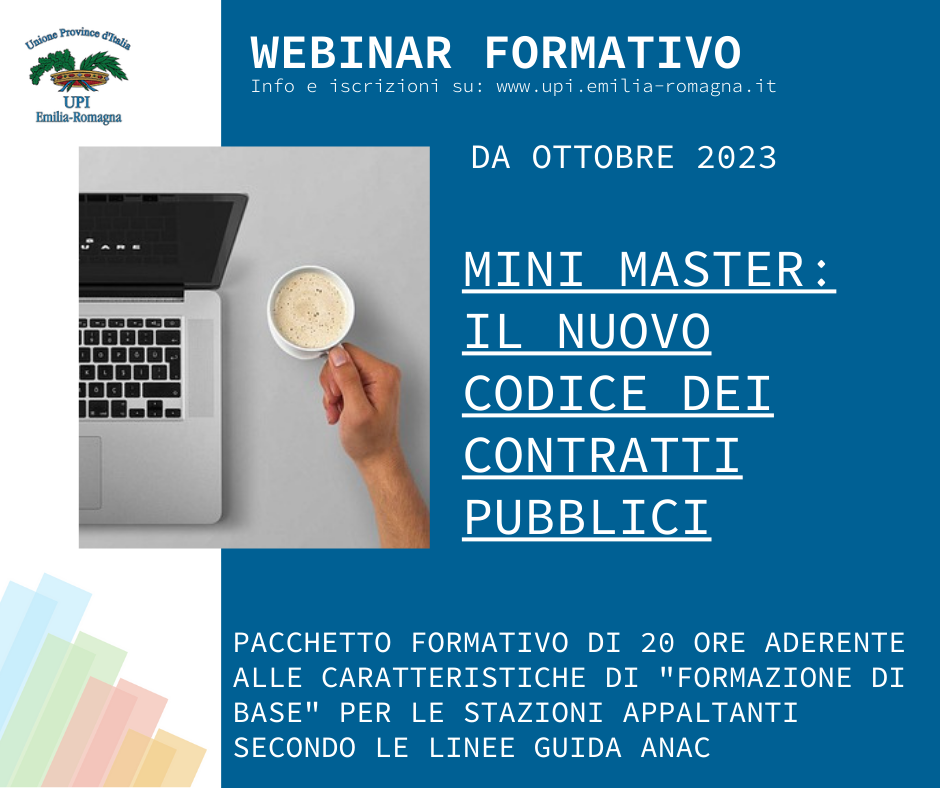 Unione Province d'Italia
UPI
Emilia-Romagna

WEBINAR FORMATIVO
Info e iscrizioni su: www.upi.emilia-romagna.it

DA OTTOBRE 2023

MINI MASTER: IL NUOVO CODICE DEI CONTRATTI PUBBLICI

PACCHETTO FORMATIVO DI 20 ORE ADERENTE ALLE CARATTERISTICHE DI "FORMAZIONE DI BASE" PER LE STAZIONI APPALTANTI SECONDO LE LINEE GUIDA ANAC